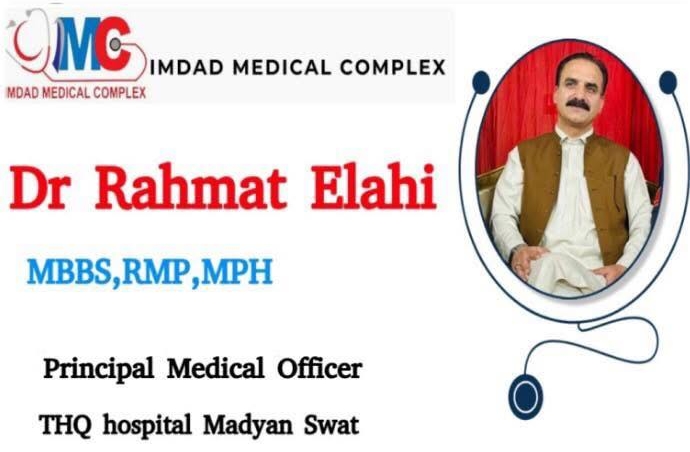 IMC
MDAD MEDICAL COMPLEX
IMDAD MEDICAL COMPLEX

Dr Rahmat Elahi

MBBS,RMP,MPH

Principal Medical Officer

THQ hospital Madyan Swat